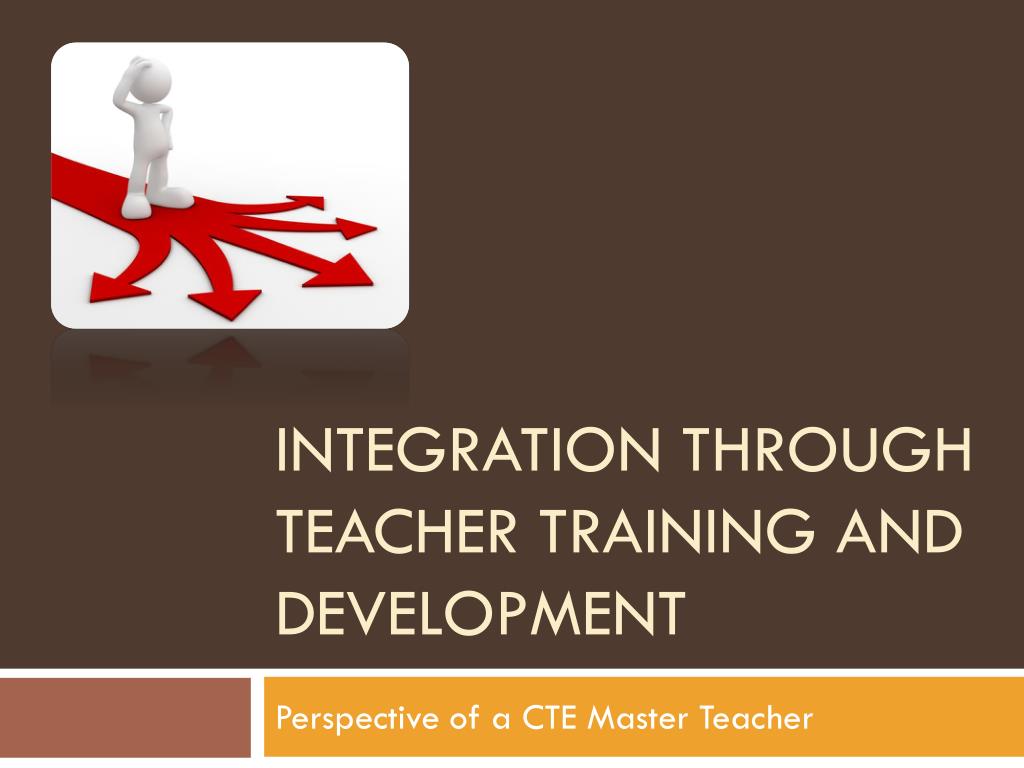 INTEGRATION THROUGH TEACHER TRAINING AND DEVELOPMENT

Perspective of a CTE Master Teacher